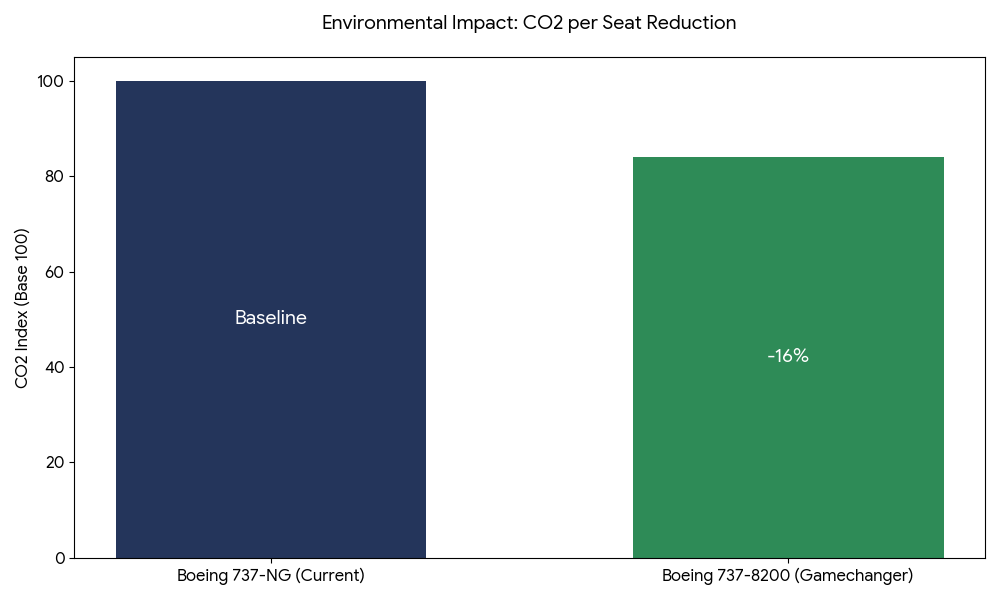 Environmental Impact: CO2 per Seat Reduction

CO2 Index (Base 100)

100
80
60
40
20
0

Baseline

-16%

Boeing 737-NG (Current)

Boeing 737-8200 (Gamechanger)